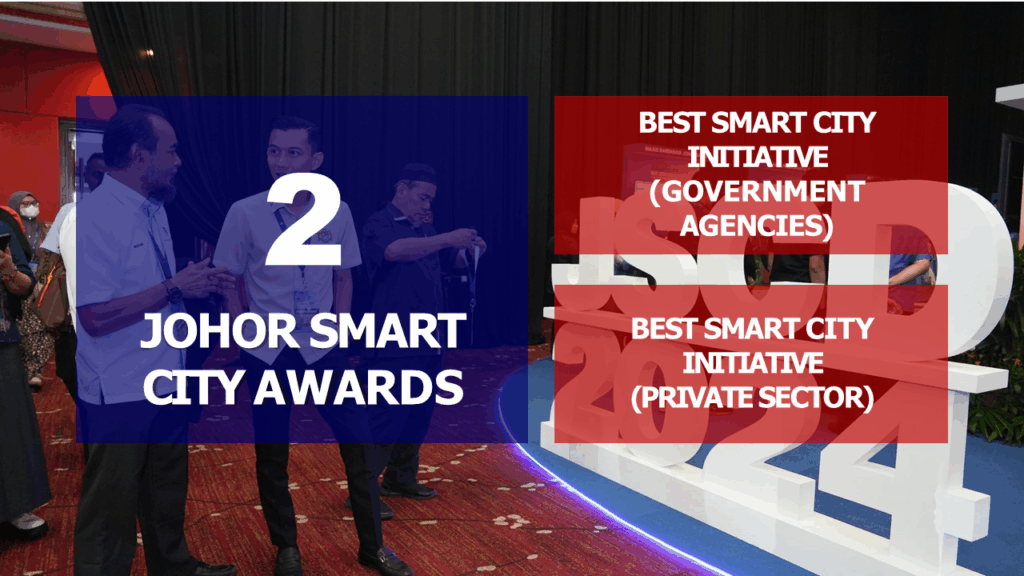 2

JOHOR SMART CITY AWARDS

BEST SMART CITY INITIATIVE (GOVERNMENT AGENCIES)

BEST SMART CITY INITIATIVE (PRIVATE SECTOR)

JSCD 2024